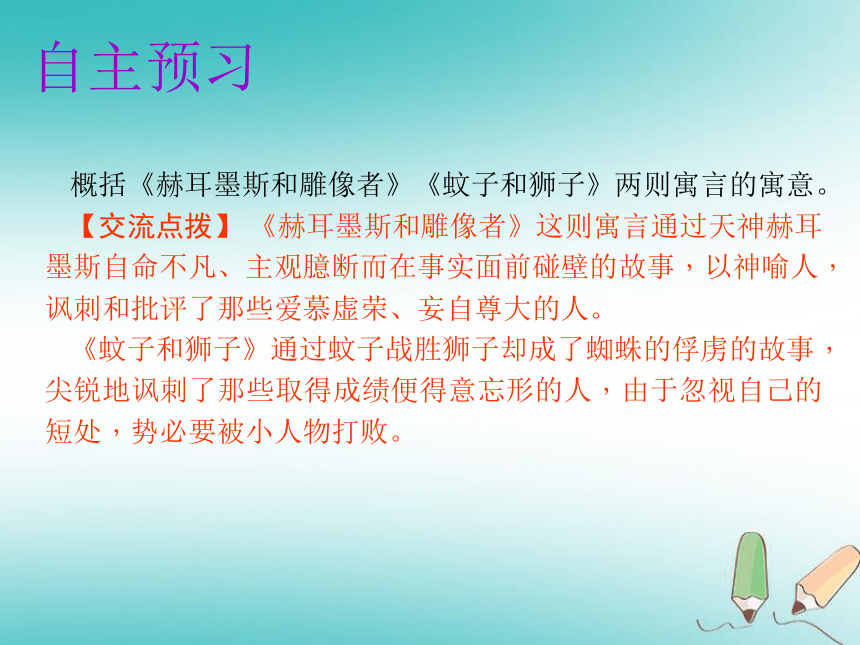 自主预习

概括《赫耳墨斯和雕像者》《蚊子和狮子》两则寓言的寓意。

【交流点拨】《赫耳墨斯和雕像者》这则寓言通过天神赫耳墨斯自命不凡、主观臆断而在事实面前碰壁的故事，以神喻人，讽刺和批评了那些爱慕虚荣、妄自尊大的人。

《蚊子和狮子》通过蚊子战胜狮子却成了蜘蛛的俘虏的故事，尖锐地讽刺了那些取得成绩便得意忘形的人，由于忽视自己的短处，势必要被小人物打败。